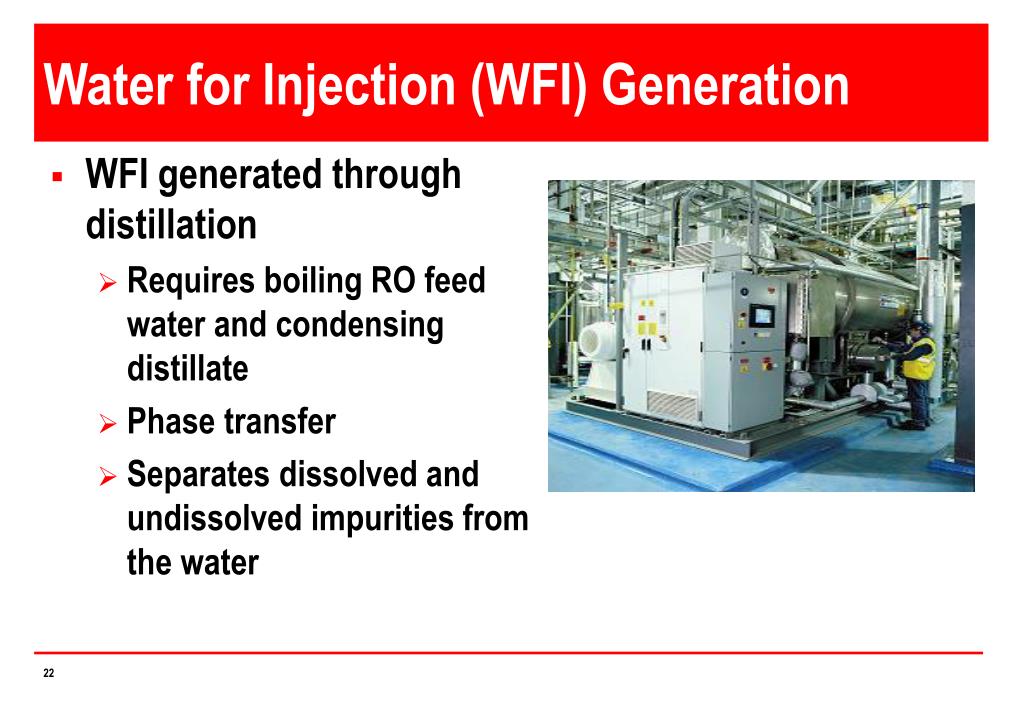 Water for Injection (WFI) Generation

▪ WFI generated through distillation

➢ Requires boiling RO feed water and condensing distillate

➢ Phase transfer

➢ Separates dissolved and undissolved impurities from the water

22